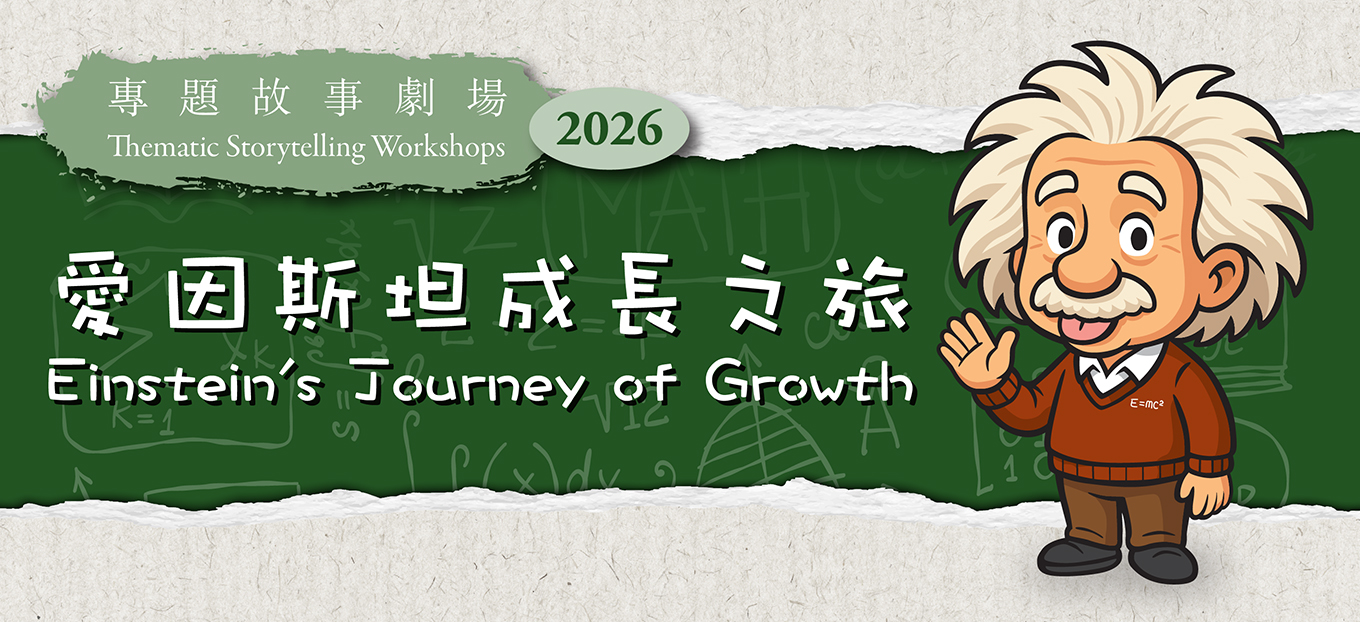 專題故事劇場
Thematic Storytelling Workshops

2026

愛因斯坦成長之旅
Einstein's Journey of Growth

$E=mc^2$